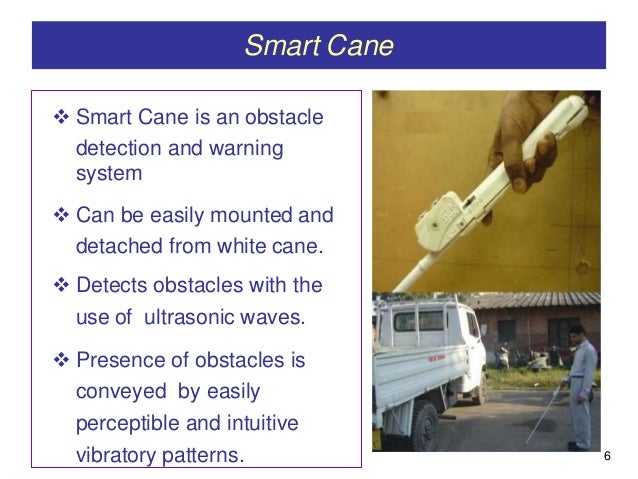 Smart Cane

❖ Smart Cane is an obstacle detection and warning system

❖ Can be easily mounted and detached from white cane.

❖ Detects obstacles with the use of  ultrasonic waves.

❖ Presence of obstacles is conveyed  by easily perceptible and intuitive vibratory patterns.

6